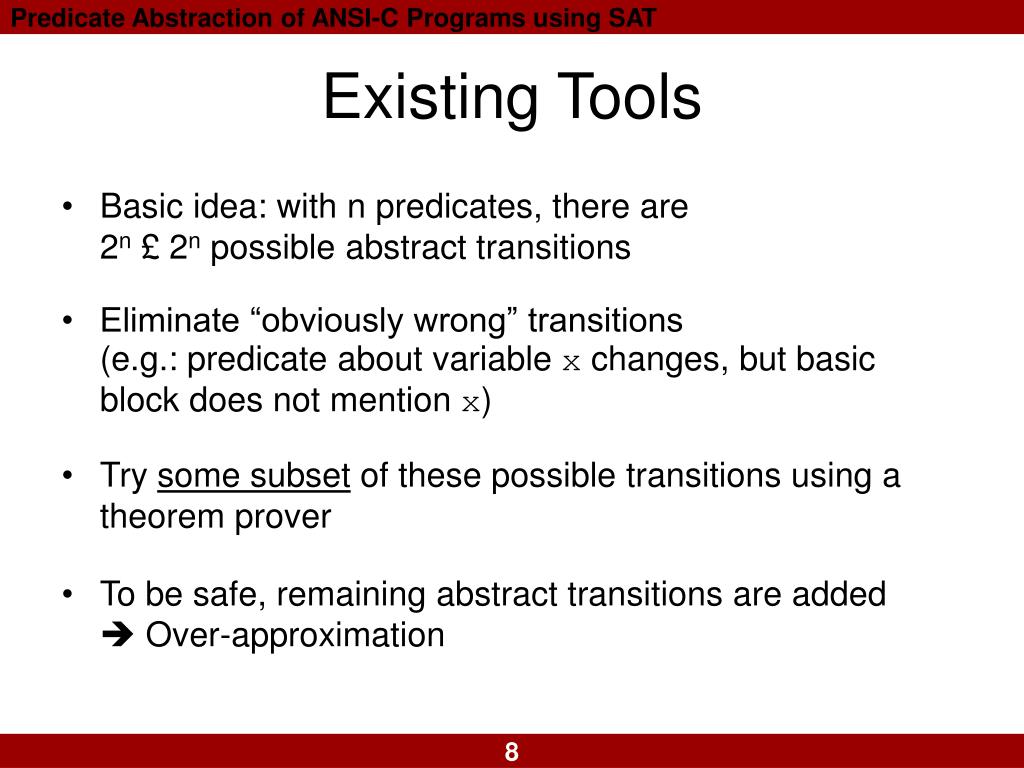 Predicate Abstraction of ANSI-C Programs using SAT

Existing Tools

• Basic idea: with n predicates, there are $2^n$ £ $2^n$ possible abstract transitions

• Eliminate “obviously wrong” transitions (e.g.: predicate about variable x changes, but basic block does not mention x)

• Try some subset of these possible transitions using a theorem prover

• To be safe, remaining abstract transitions are added
➔ Over-approximation

8